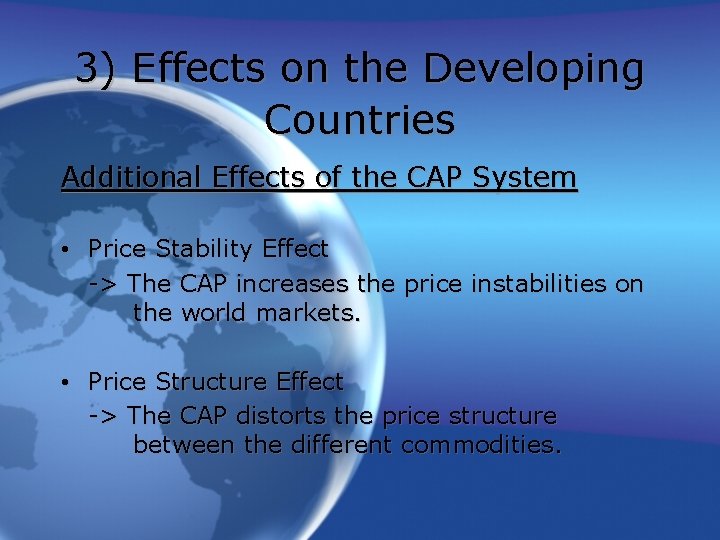 3) Effects on the Developing Countries

Additional Effects of the CAP System

• Price Stability Effect
-> The CAP increases the price instabilities on the world markets.

• Price Structure Effect
-> The CAP distorts the price structure between the different commodities.